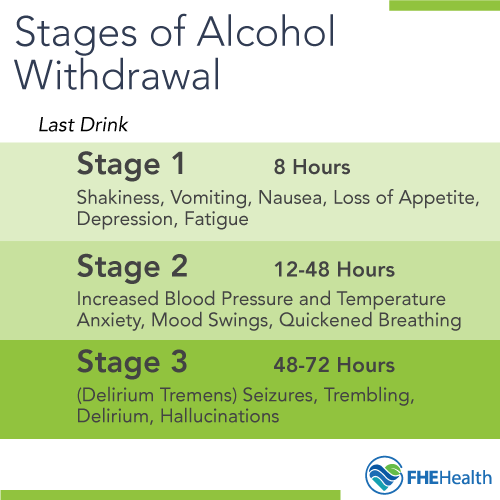 Stages of Alcohol Withdrawal

Last Drink

Stage 1 8 Hours

Shakiness, Vomiting, Nausea, Loss of Appetite, Depression, Fatigue

Stage 2 12-48 Hours

Increased Blood Pressure and Temperature Anxiety, Mood Swings, Quickened Breathing

Stage 3 48-72 Hours

(Delirium Tremens) Seizures, Trembling, Delirium, Hallucinations

FHEHealth